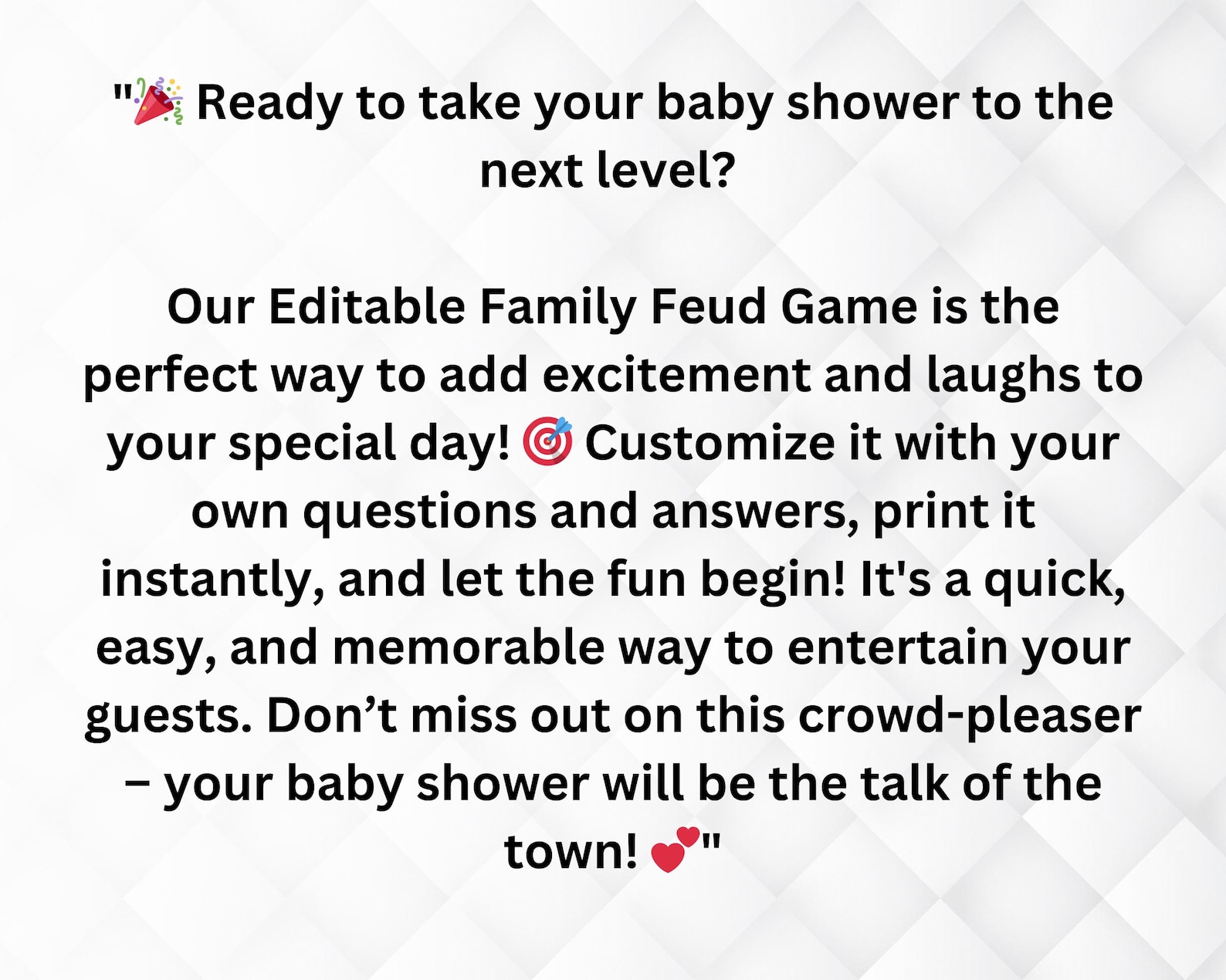 "🎉 Ready to take your baby shower to the next level?

Our Editable Family Feud Game is the perfect way to add excitement and laughs to your special day! 🎯 Customize it with your own questions and answers, print it instantly, and let the fun begin! It's a quick, easy, and memorable way to entertain your guests. Don’t miss out on this crowd-pleaser – your baby shower will be the talk of the town! 💕"